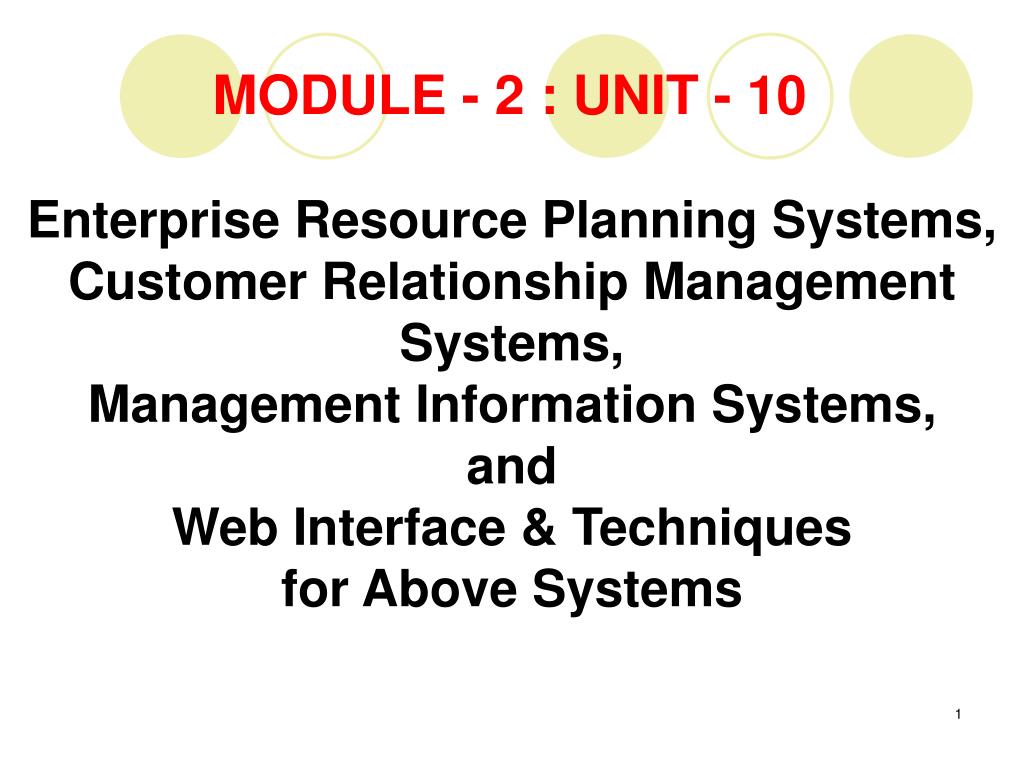 MODULE - 2 : UNIT - 10

Enterprise Resource Planning Systems, Customer Relationship Management Systems,
Management Information Systems,
and
Web Interface & Techniques
for Above Systems

1